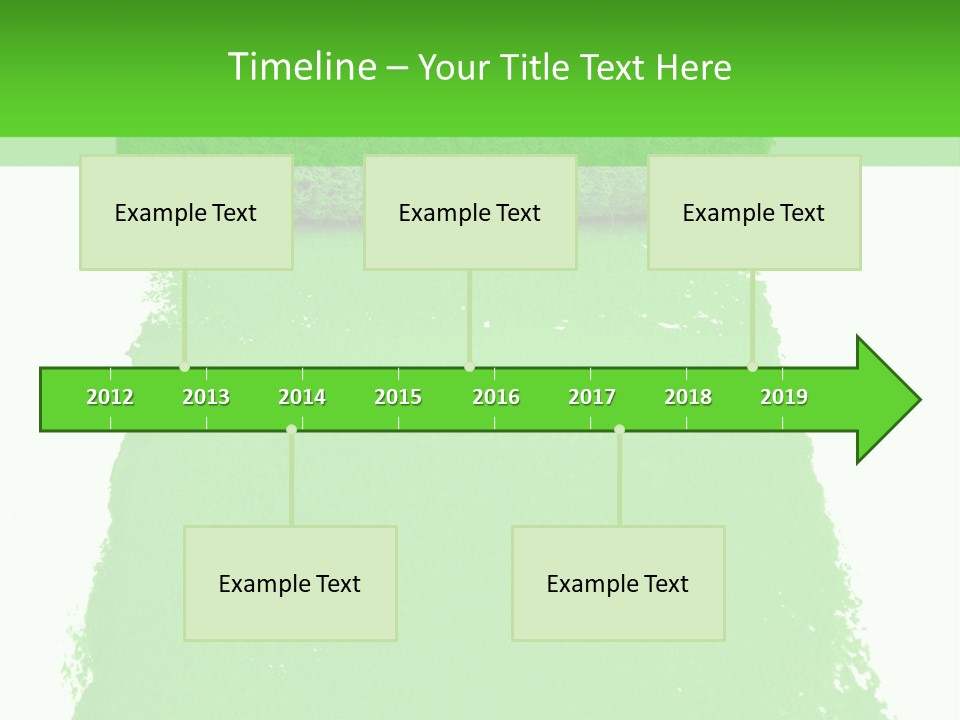 Timeline – Your Title Text Here

Example Text

Example Text

Example Text

2012 2013 2014 2015 2016 2017 2018 2019

Example Text

Example Text